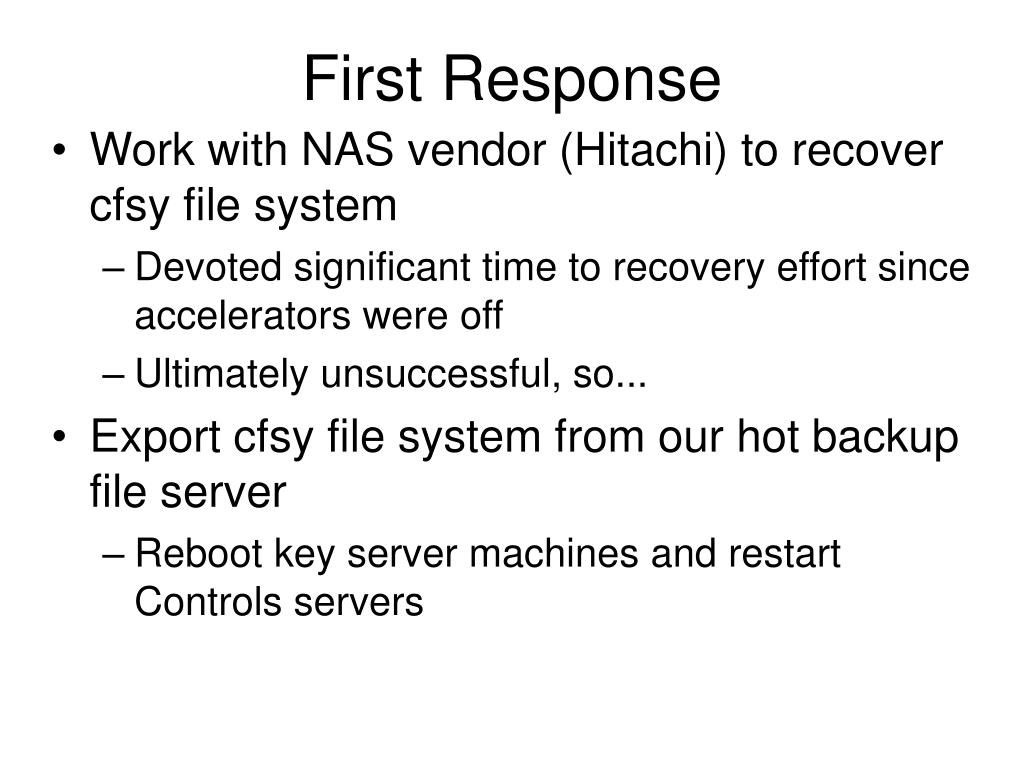 First Response

• Work with NAS vendor (Hitachi) to recover cfsy file system
– Devoted significant time to recovery effort since accelerators were off
– Ultimately unsuccessful, so...
• Export cfsy file system from our hot backup file server
– Reboot key server machines and restart Controls servers